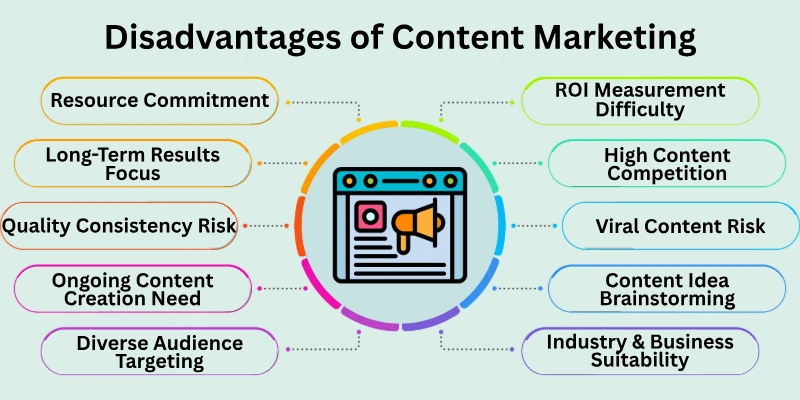 Disadvantages of Content Marketing

Resource Commitment

Long-Term Results Focus

Quality Consistency Risk

Ongoing Content Creation Need

Diverse Audience Targeting

ROI Measurement Difficulty

High Content Competition

Viral Content Risk

Content Idea Brainstorming

Industry & Business Suitability